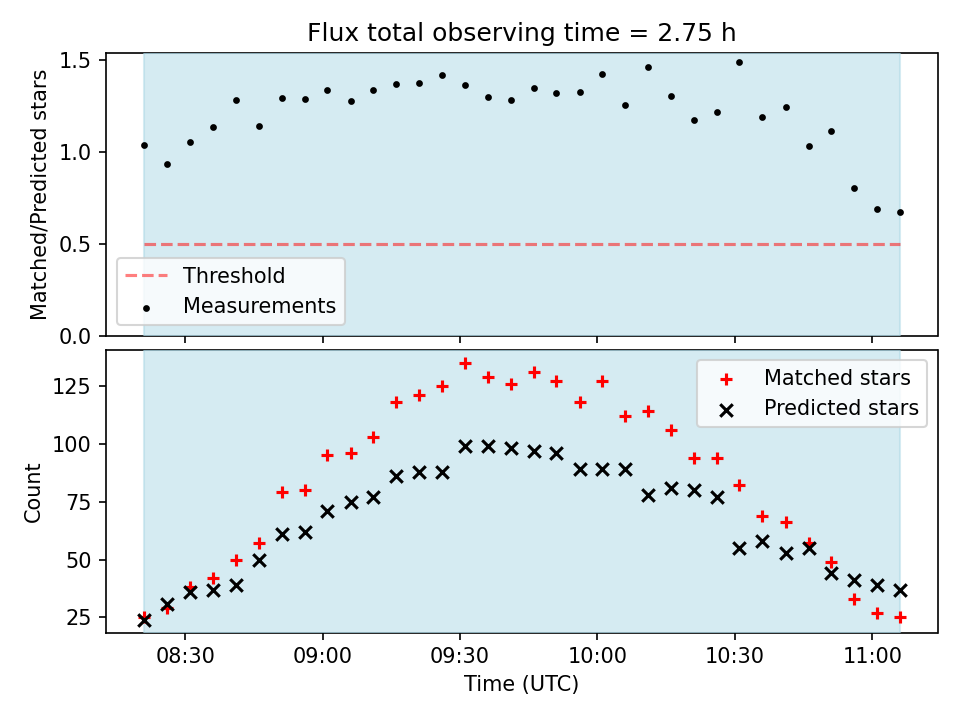 Flux total observing time = 2.75 h

Matched/Predicted stars

1.5
1.0
0.5
0.0

Threshold
Measurements

Count

125
100
75
50
25

Matched stars
Predicted stars

08:30
09:00
09:30
10:00
10:30
11:00

Time (UTC)